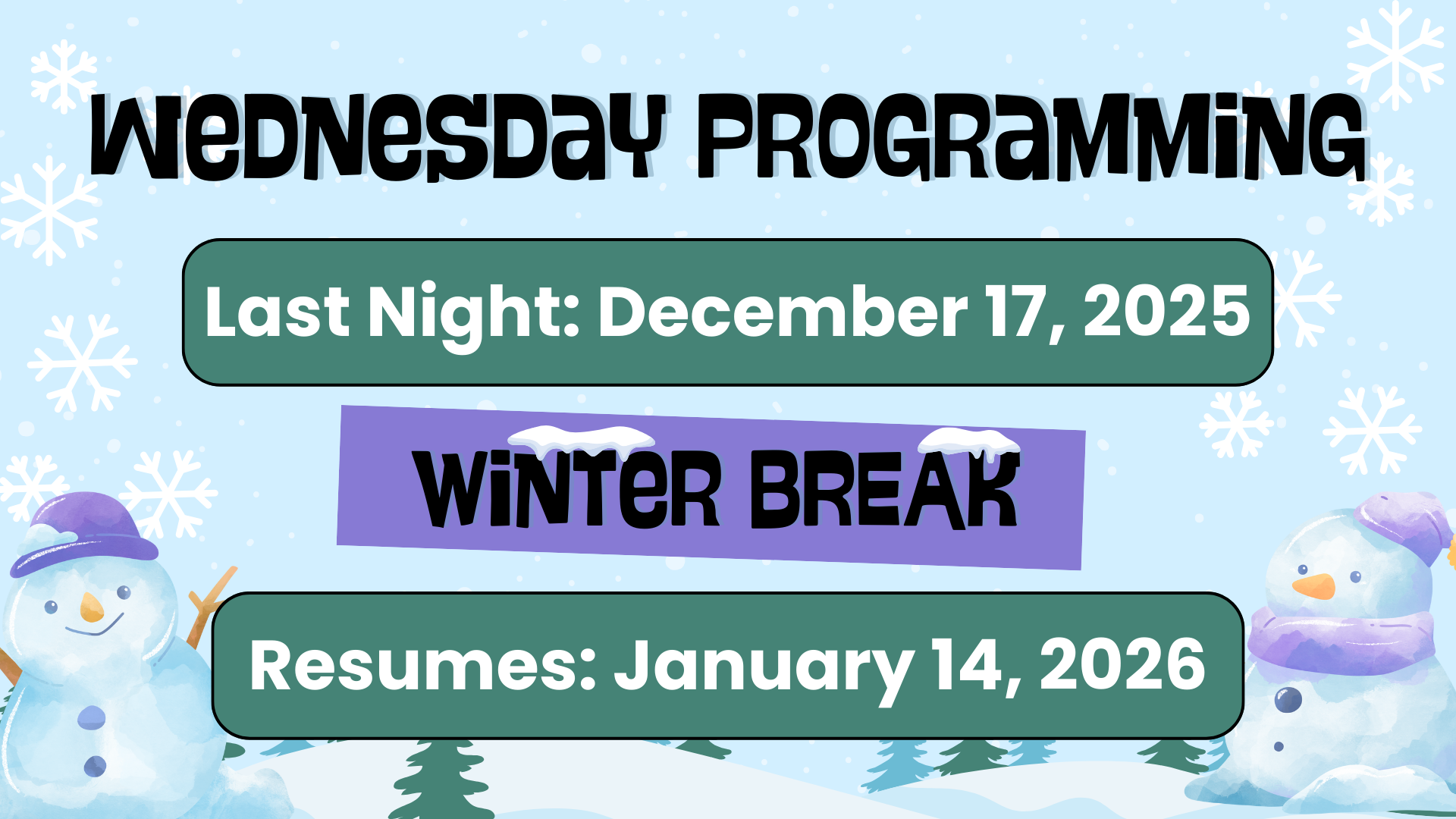 WEDNESDAY PROGRAMMING

Last Night: December 17, 2025

WINTER BREAK

Resumes: January 14, 2026